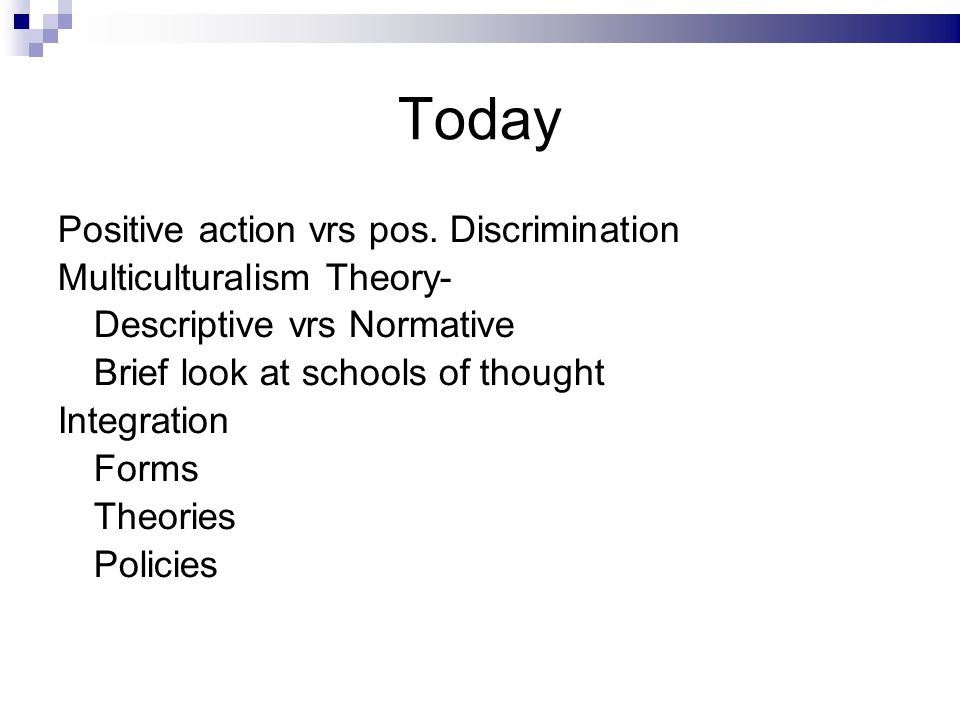 Today

Positive action vrs pos. Discrimination
Multiculturalism Theory-
Descriptive vrs Normative
Brief look at schools of thought
Integration
Forms
Theories
Policies